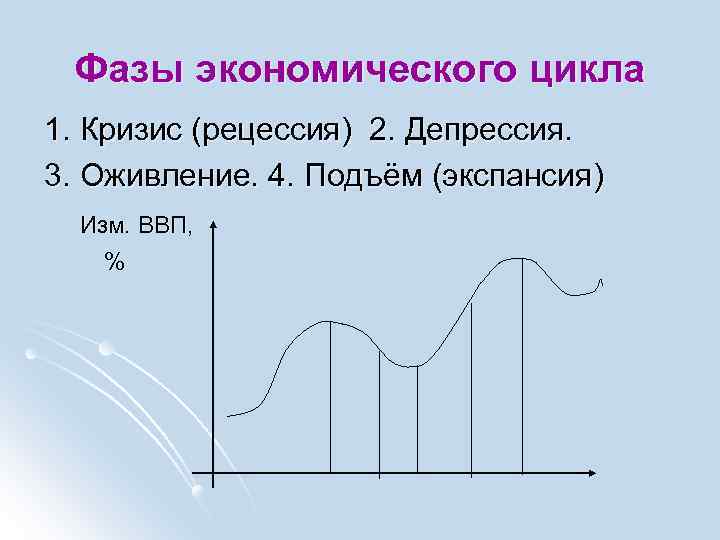 Фазы экономического цикла

1. Кризис (рецессия) 2. Депрессия.

3. Оживление. 4. Подъём (экспансия)

Изм. ВВП, %